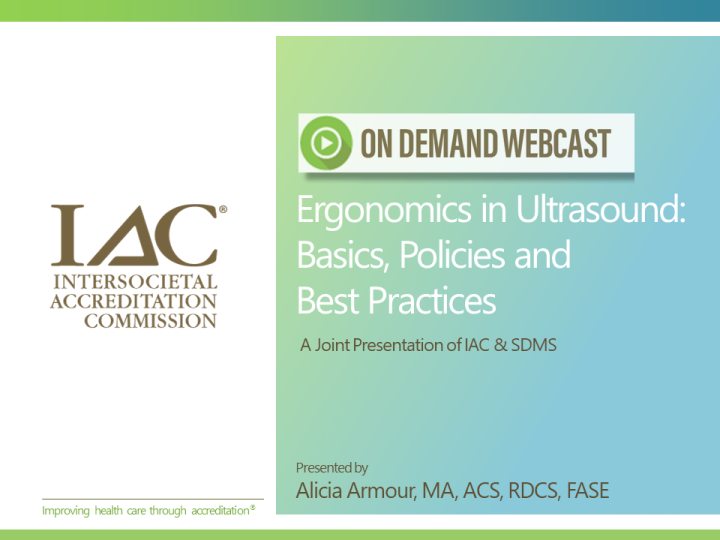 IAC®
INTERSOCIETAL ACCREDITATION COMMISSION

Improving health care through accreditation®

ON DEMAND WEBCAST

Ergonomics in Ultrasound: Basics, Policies and Best Practices

A Joint Presentation of IAC & SDMS

Presented by
Alicia Armour, MA, ACS, RDCS, FASE